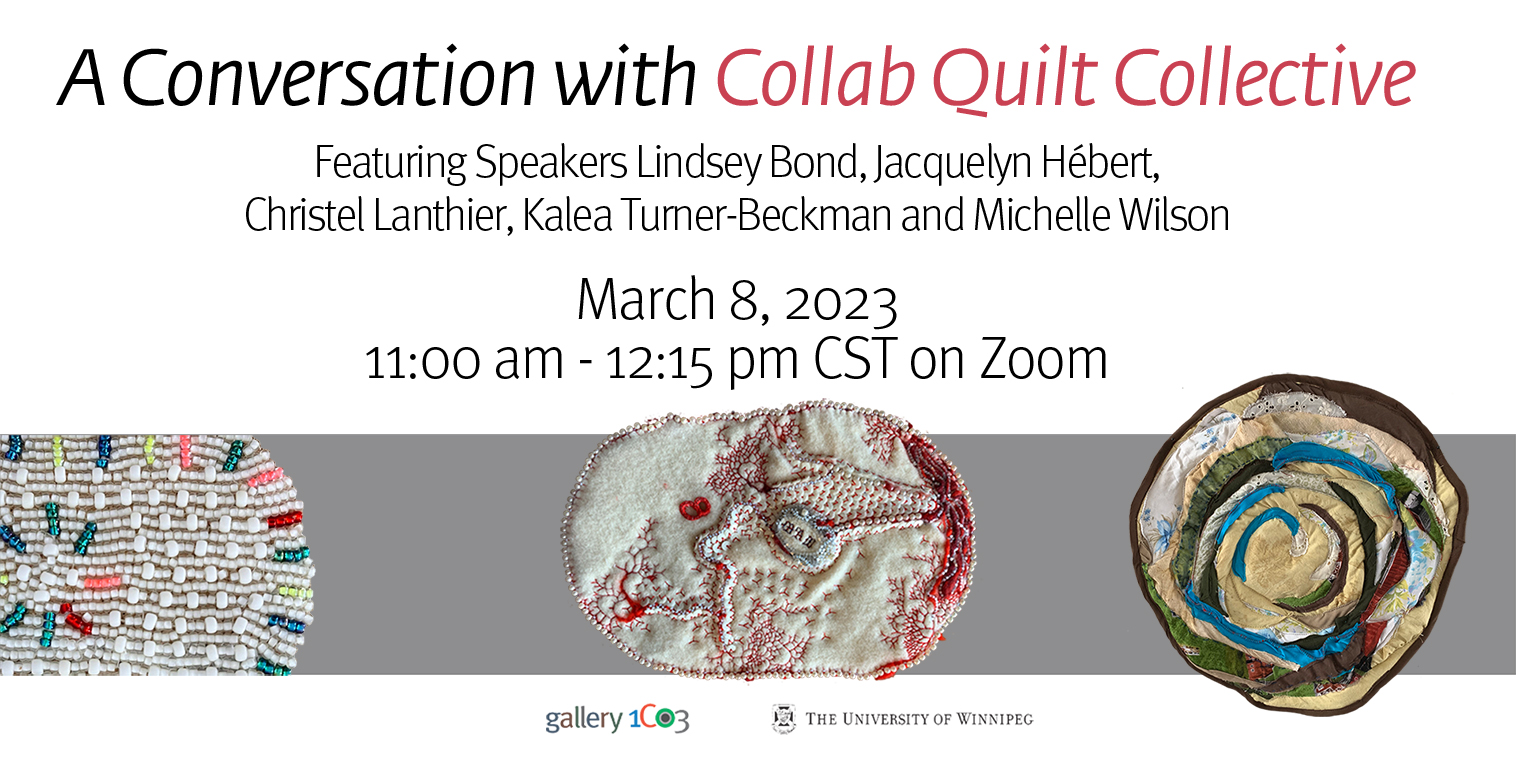 A Conversation with Collab Quilt Collective

Featuring Speakers Lindsey Bond, Jacquelyn Hébert, Christel Lanthier, Kalea Turner-Beckman and Michelle Wilson

March 8, 2023
11:00 am - 12:15 pm CST on Zoom

gallery 1C03

THE UNIVERSITY OF WINNIPEG